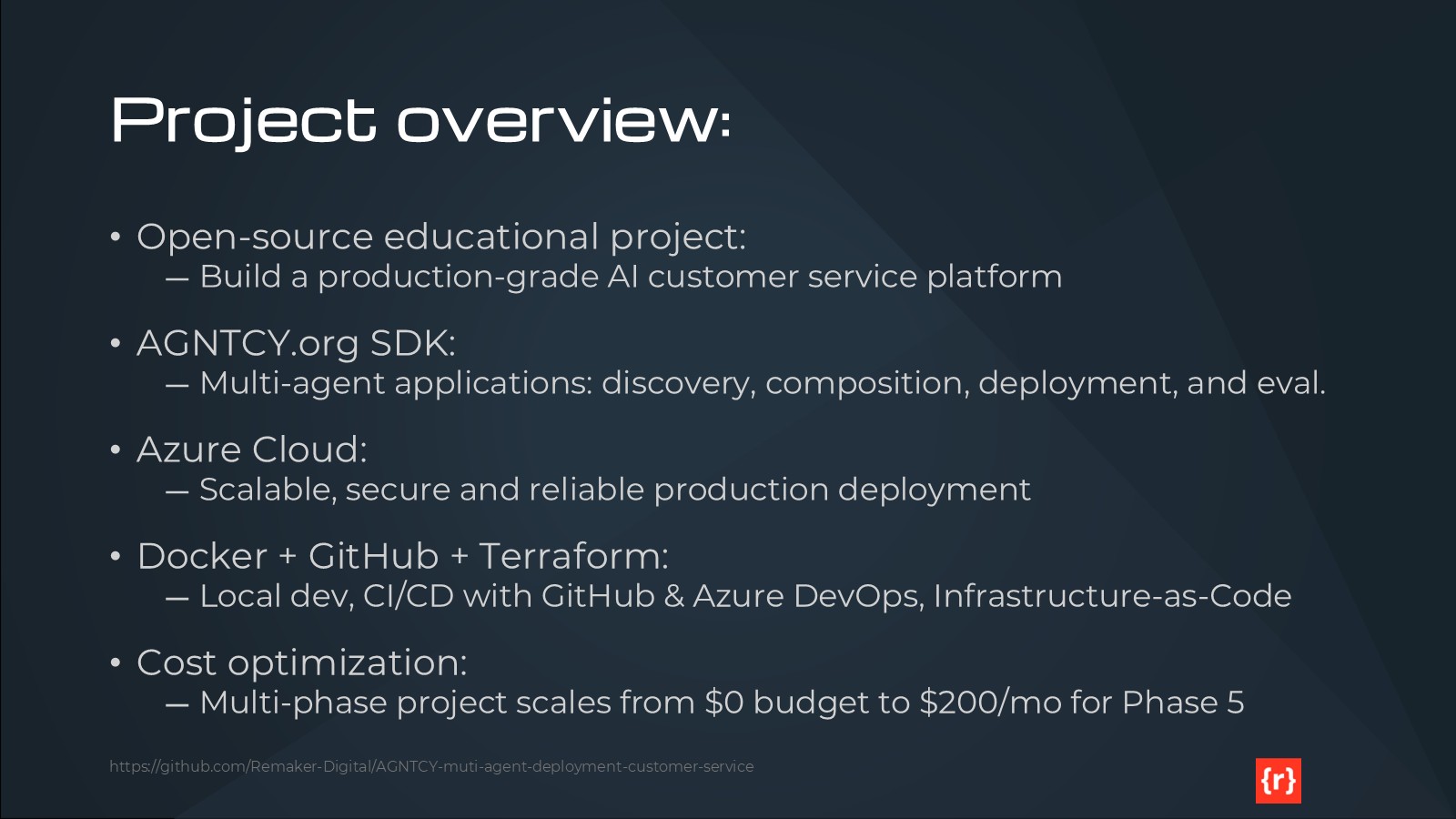 Project overview:

• Open-source educational project:
— Build a production-grade AI customer service platform

• AGNTCY.org SDK:
— Multi-agent applications: discovery, composition, deployment, and eval.

• Azure Cloud:
— Scalable, secure and reliable production deployment

• Docker + GitHub + Terraform:
— Local dev, CI/CD with GitHub & Azure DevOps, Infrastructure-as-Code

• Cost optimization:
— Multi-phase project scales from $0 budget to $200/mo for Phase 5

https://github.com/Remaker-Digital/AGNTCY-muti-agent-deployment-customer-service

{r}